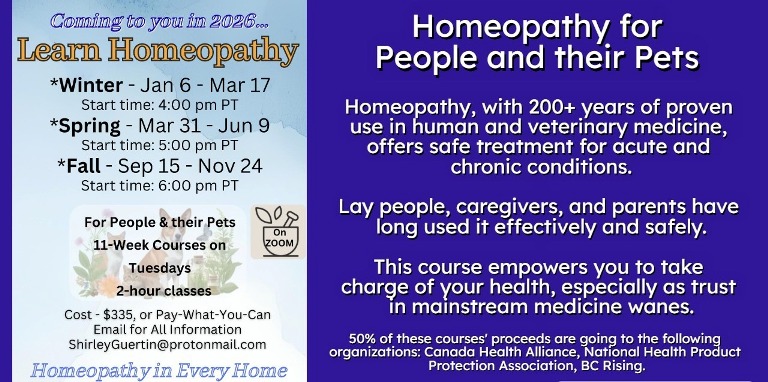 Coming to you in 2026...
Learn Homeopathy

*Winter - Jan 6 - Mar 17
Start time: 4:00 pm PT
*Spring - Mar 31 - Jun 9
Start time: 5:00 pm PT
*Fall - Sep 15 - Nov 24
Start time: 6:00 pm PT

For People & their Pets
11-Week Courses on Tuesdays
2-hour classes

On ZOOM

Cost - $335, or Pay-What-You-Can
Email for All Information
ShirleyGuertin@protonmail.com

Homeopathy in Every Home

Homeopathy for People and their Pets

Homeopathy, with 200+ years of proven use in human and veterinary medicine, offers safe treatment for acute and chronic conditions.

Lay people, caregivers, and parents have long used it effectively and safely.

This course empowers you to take charge of your health, especially as trust in mainstream medicine wanes.

50% of these courses' proceeds are going to the following organizations: Canada Health Alliance, National Health Product Protection Association, BC Rising.